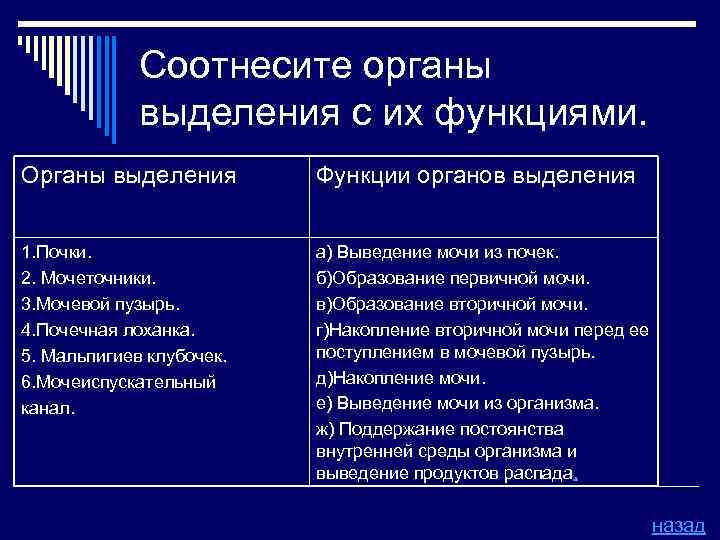 Соотнесите органы выделения с их функциями.

| Органы выделения | Функции органов выделения |
|---|---|
| 1.Почки.<br>2. Мочеточники.<br>3.Мочевой пузырь.<br>4.Почечная лоханка.<br>5. Мальпигиев клубочек.<br>6.Мочеиспускательный канал. | а) Выведение мочи из почек.<br>б)Образование первичной мочи.<br>в)Образование вторичной мочи.<br>г)Накопление вторичной мочи перед ее поступлением в мочевой пузырь.<br>д)Накопление мочи.<br>е) Выведение мочи из организма.<br>ж) Поддержание постоянства внутренней среды организма и выведение продуктов распада. |

назад